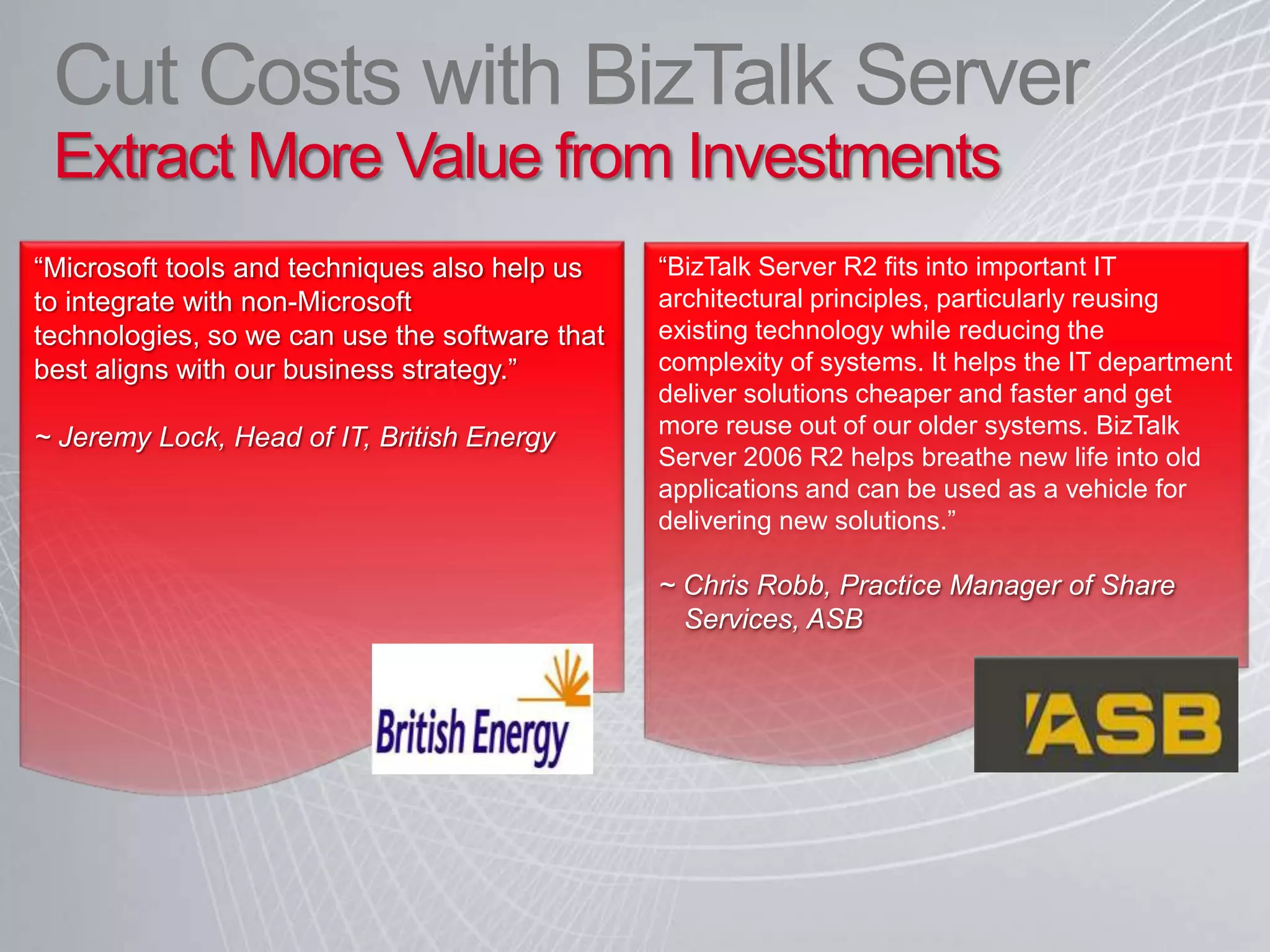 Cut Costs with BizTalk Server
Extract More Value from Investments

“Microsoft tools and techniques also help us to integrate with non-Microsoft technologies, so we can use the software that best aligns with our business strategy.”

~ Jeremy Lock, Head of IT, British Energy

British Energy

“BizTalk Server R2 fits into important IT architectural principles, particularly reusing existing technology while reducing the complexity of systems. It helps the IT department deliver solutions cheaper and faster and get more reuse out of our older systems. BizTalk Server 2006 R2 helps breathe new life into old applications and can be used as a vehicle for delivering new solutions.”

~ Chris Robb, Practice Manager of Share Services, ASB

ASB